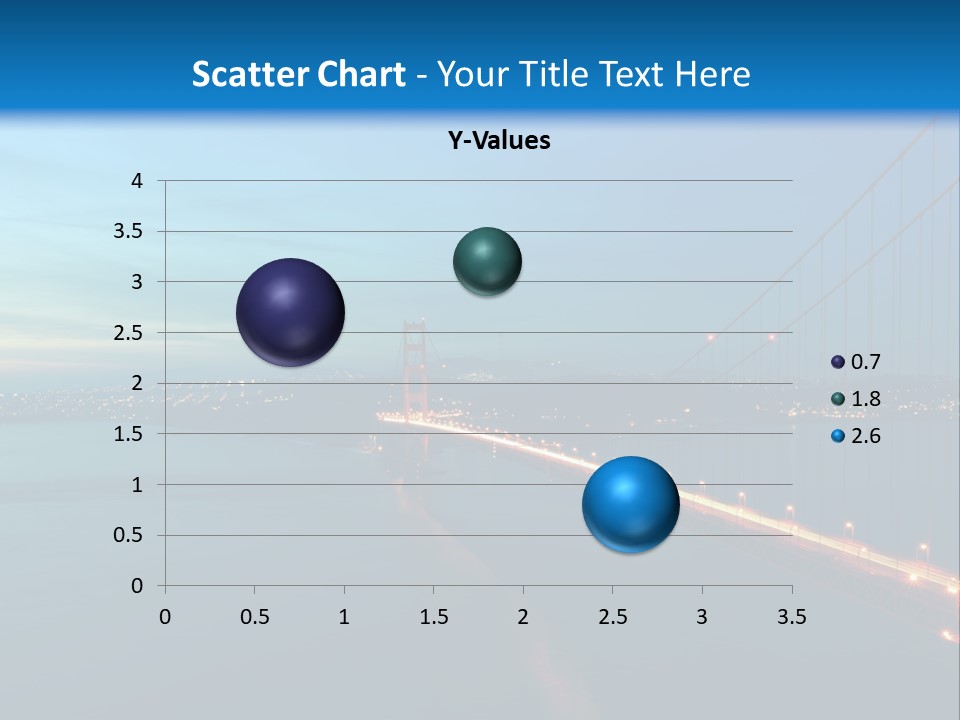 Scatter Chart - Your Title Text Here

Y-Values

4
3.5
3
2.5
2
1.5
1
0.5
0

0 0.5 1 1.5 2 2.5 3 3.5

0.7
1.8
2.6